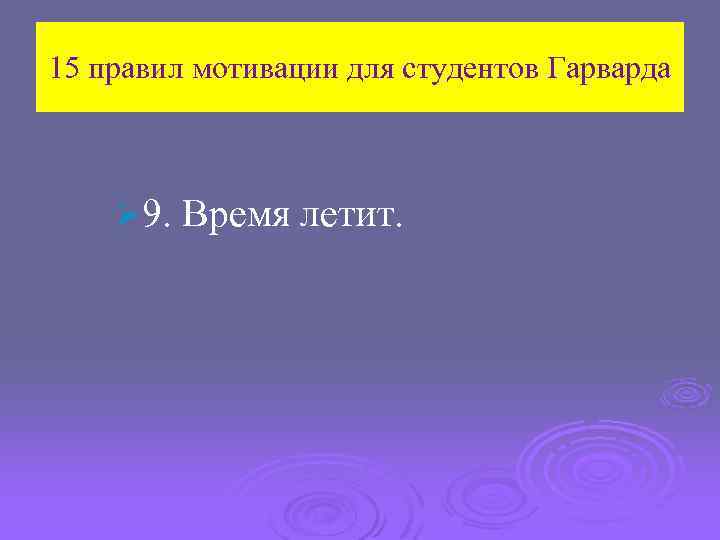 15 правил мотивации для студентов Гарварда

9. Время летит.